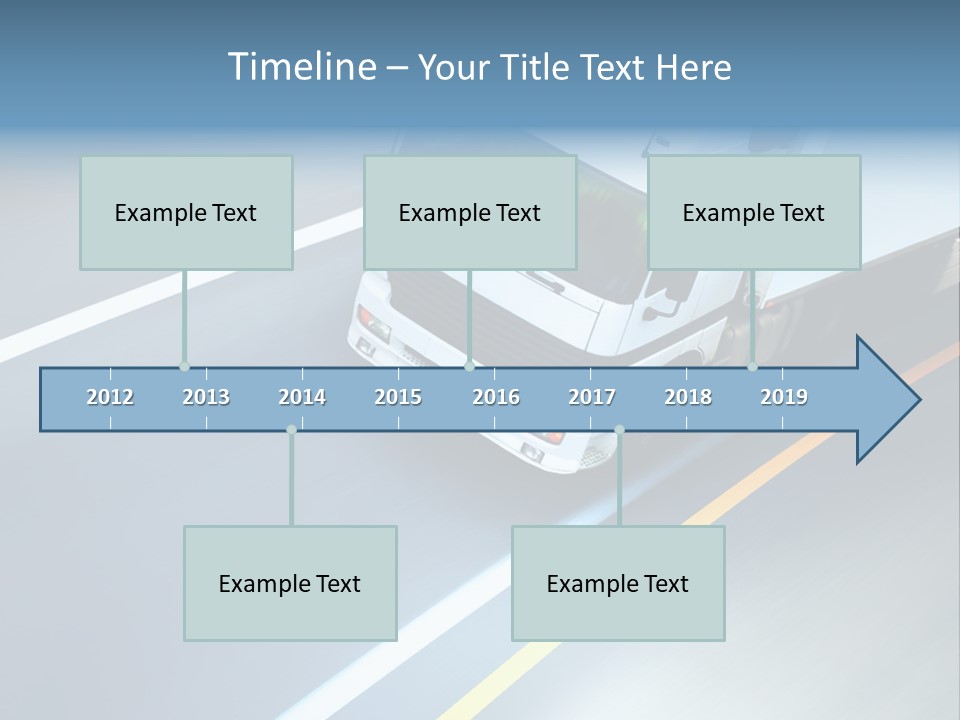 Timeline – Your Title Text Here

Example Text

Example Text

Example Text

2012 2013 2014 2015 2016 2017 2018 2019

Example Text

Example Text